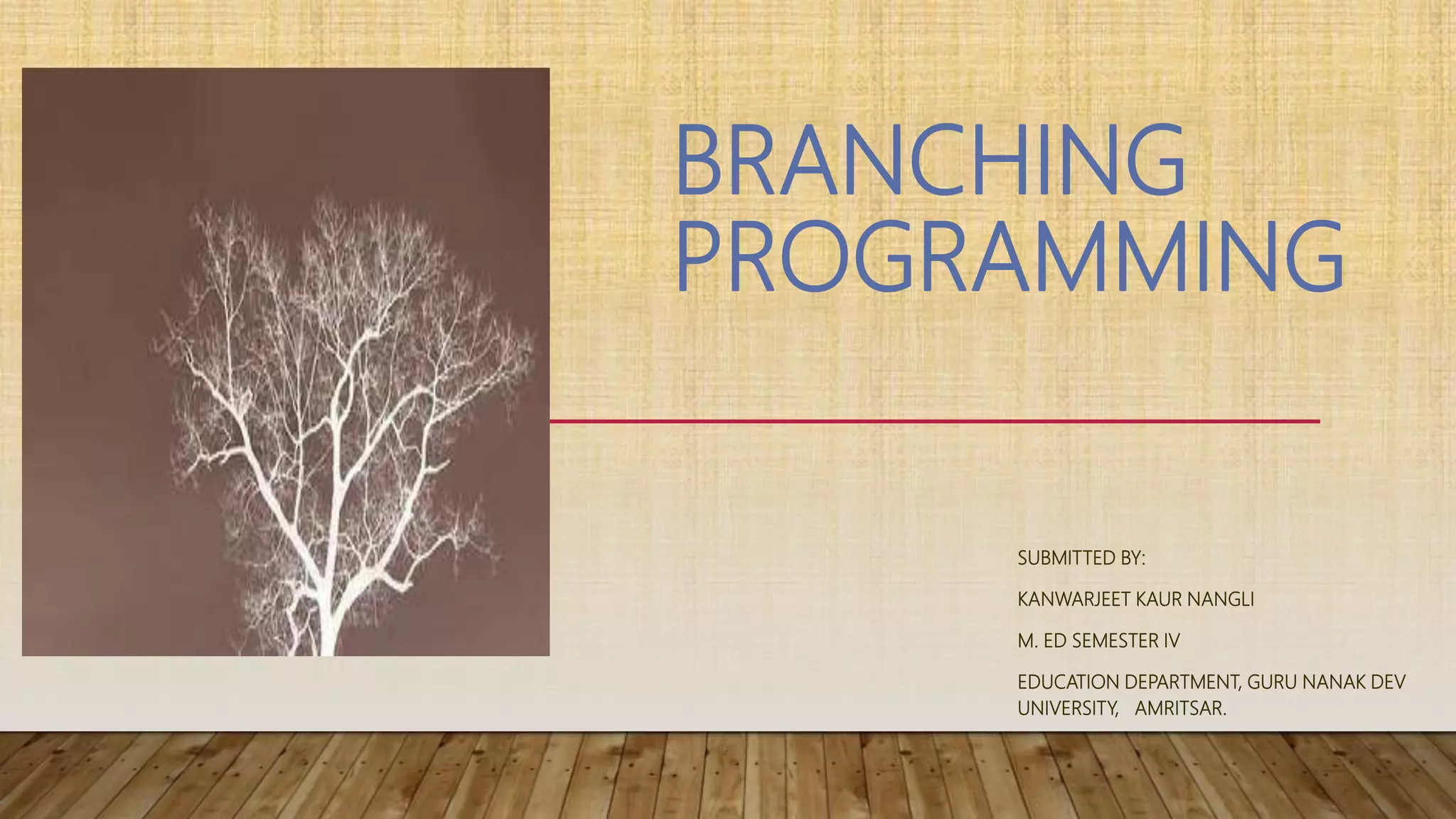 BRANCHING PROGRAMMING

SUBMITTED BY:

KANWARJEET KAUR NANGLI

M. ED SEMESTER IV

EDUCATION DEPARTMENT, GURU NANAK DEV UNIVERSITY, AMRITSAR.